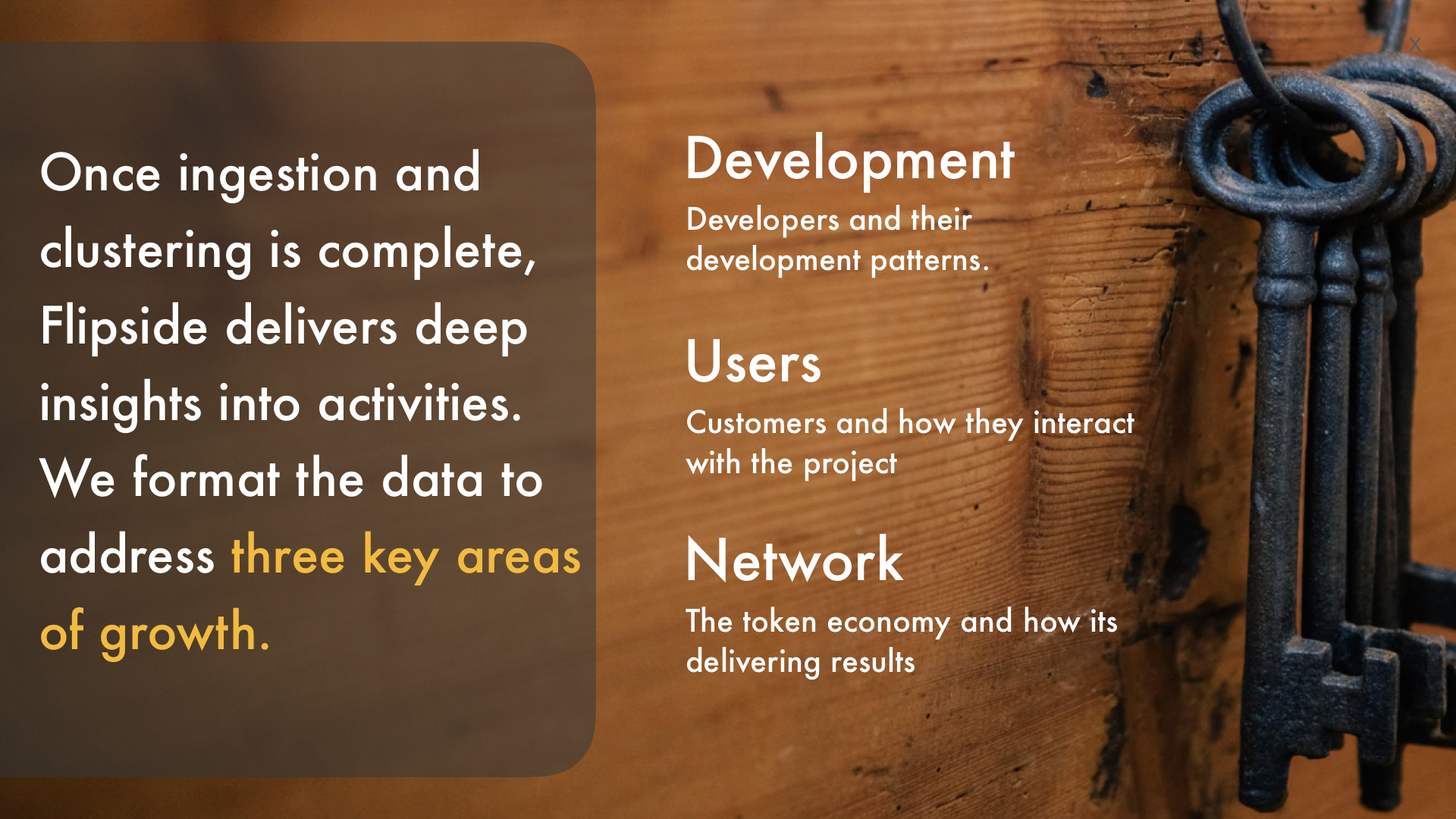 Once ingestion and clustering is complete, Flipside delivers deep insights into activities. We format the data to address three key areas of growth.

Development

Developers and their development patterns.

Users

Customers and how they interact with the project

Network

The token economy and how its delivering results

X